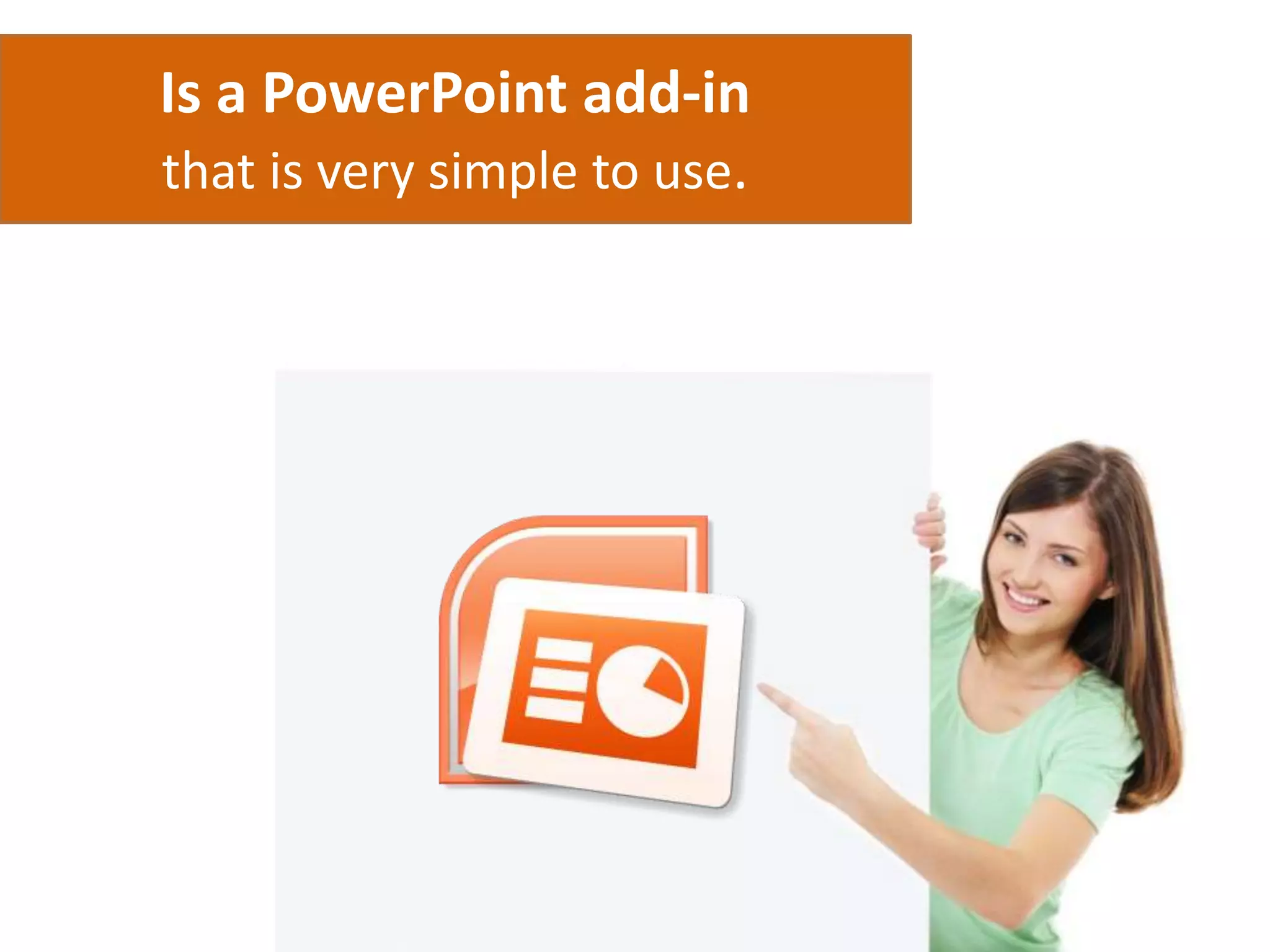 Is a PowerPoint add-in
that is very simple to use.